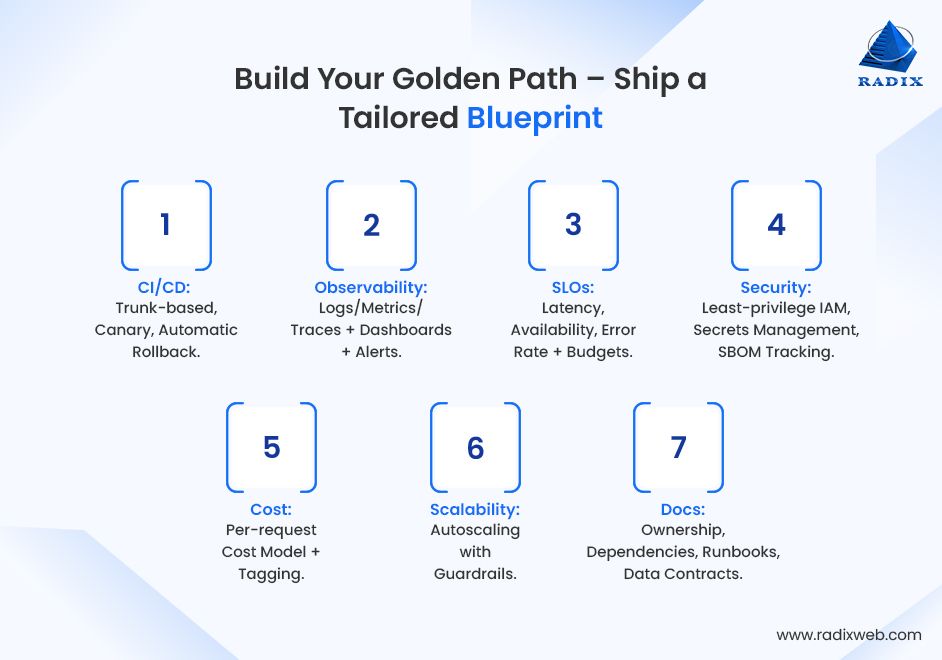 RADIX

Build Your Golden Path – Ship a Tailored Blueprint

1
CI/CD:
Trunk-based, Canary, Automatic Rollback.

2
Observability:
Logs/Metrics/ Traces + Dashboards + Alerts.

3
SLOs:
Latency, Availability, Error Rate + Budgets.

4
Security:
Least-privilege IAM, Secrets Management, SBOM Tracking.

5
Cost:
Per-request Cost Model + Tagging.

6
Scalability:
Autoscaling with Guardrails.

7
Docs:
Ownership, Dependencies, Runbooks, Data Contracts.

www.radixweb.com